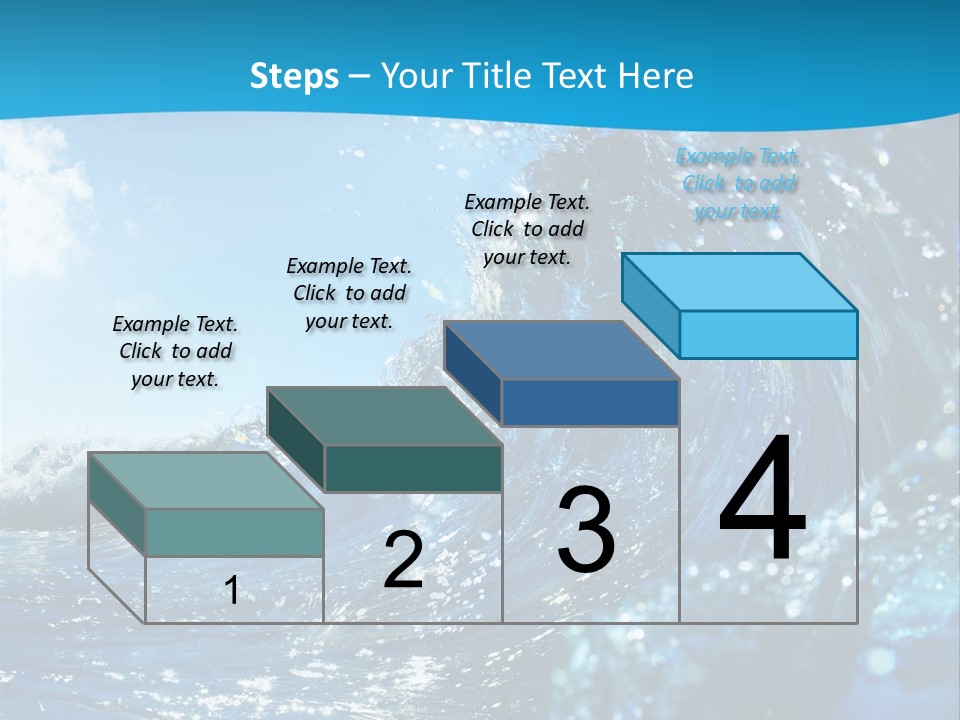 Steps – Your Title Text Here

Example Text. Click to add your text.

Example Text. Click to add your text.

Example Text. Click to add your text.

Example Text. Click to add your text.

1

2

3

4